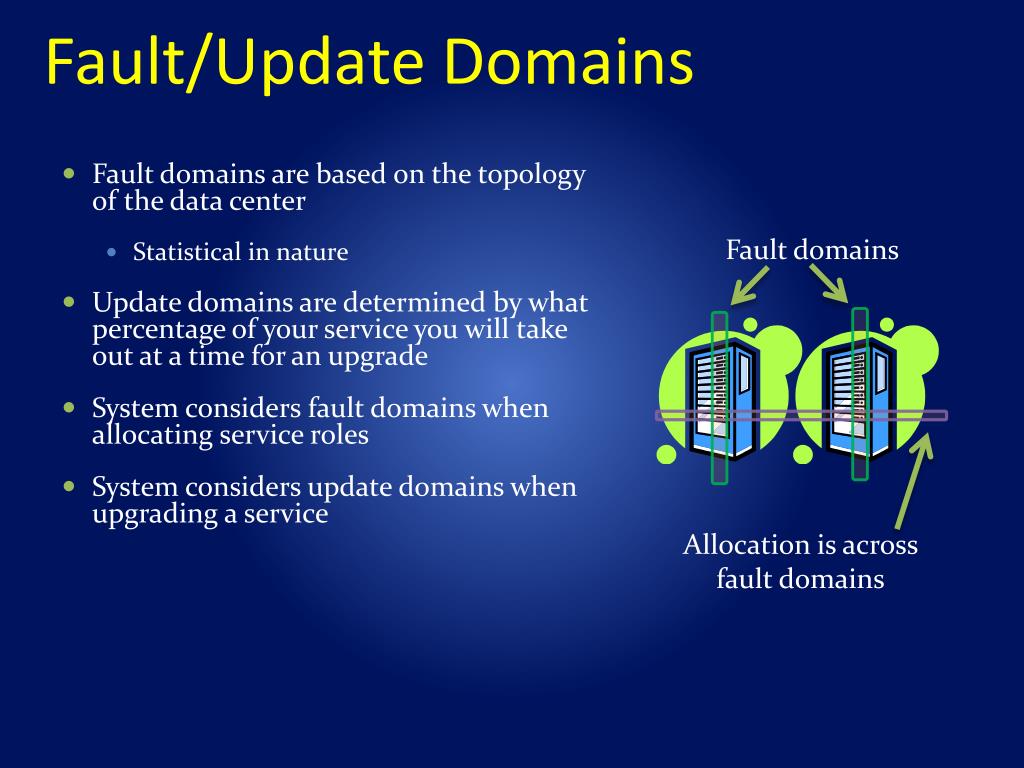 Fault/Update Domains

- Fault domains are based on the topology of the data center
  - Statistical in nature
- Update domains are determined by what percentage of your service you will take out at a time for an upgrade
- System considers fault domains when allocating service roles
- System considers update domains when upgrading a service

Fault domains

Allocation is across fault domains